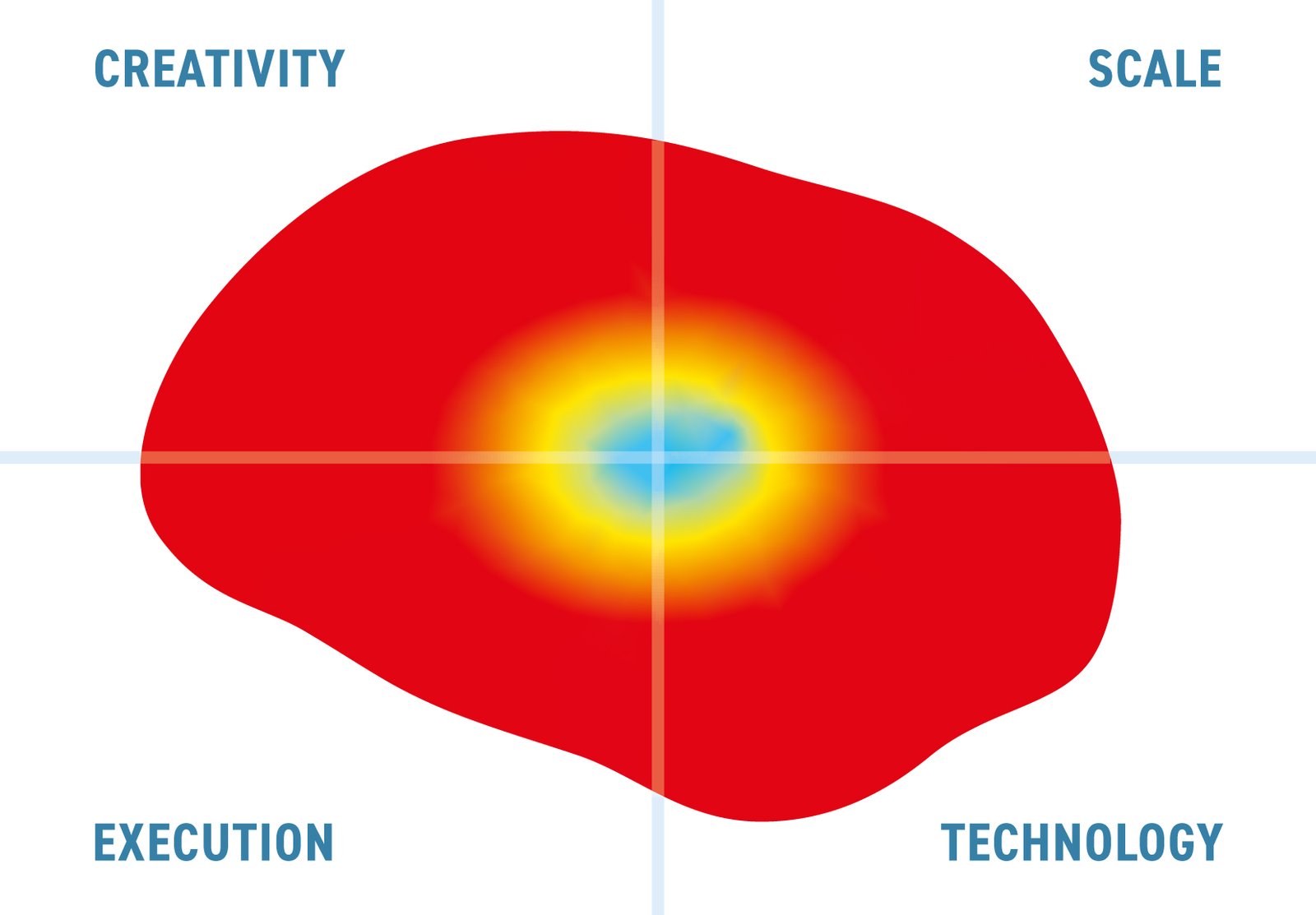 CREATIVITY

SCALE

EXECUTION

TECHNOLOGY